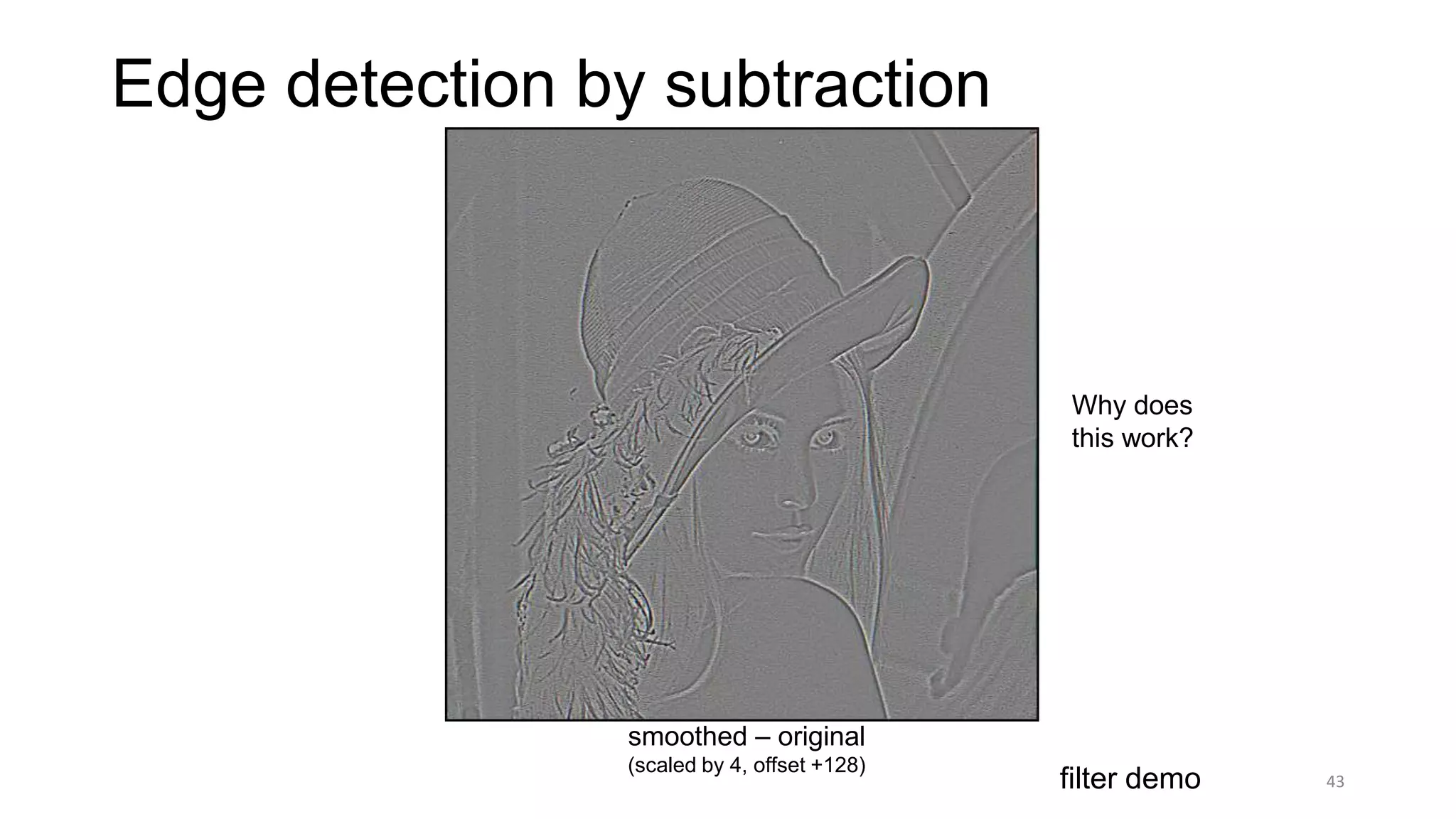 Edge detection by subtraction

Why does this work?

smoothed – original
(scaled by 4, offset +128)

filter demo

43